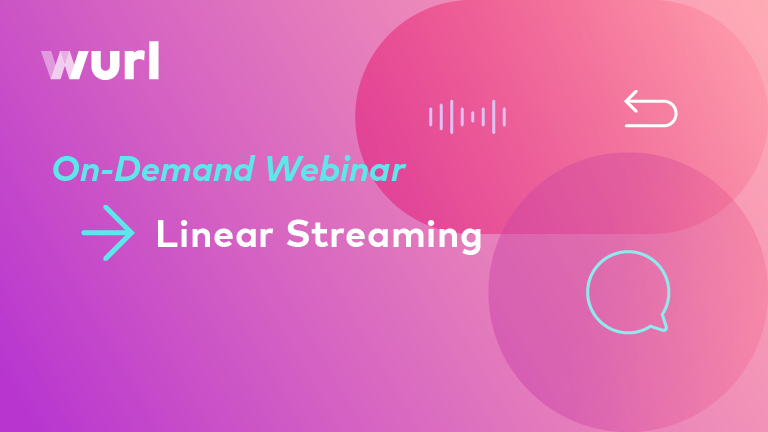 wurl

On-Demand Webinar

Linear Streaming